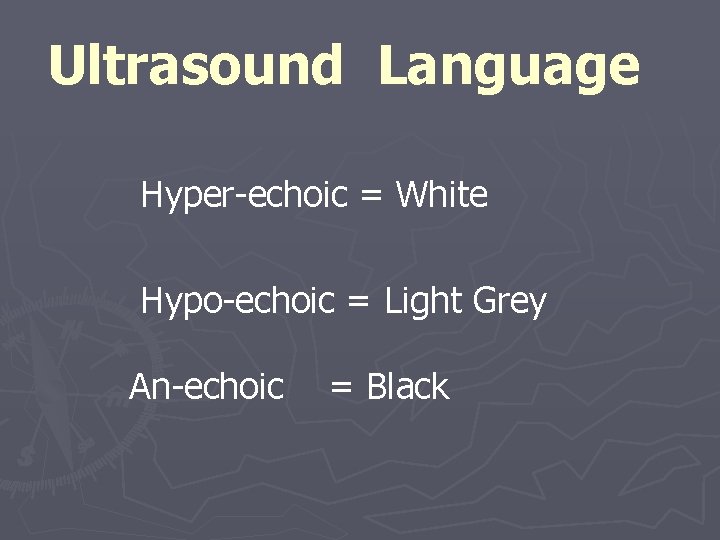 Ultrasound Language

Hyper-echoic = White

Hypo-echoic = Light Grey

An-echoic = Black